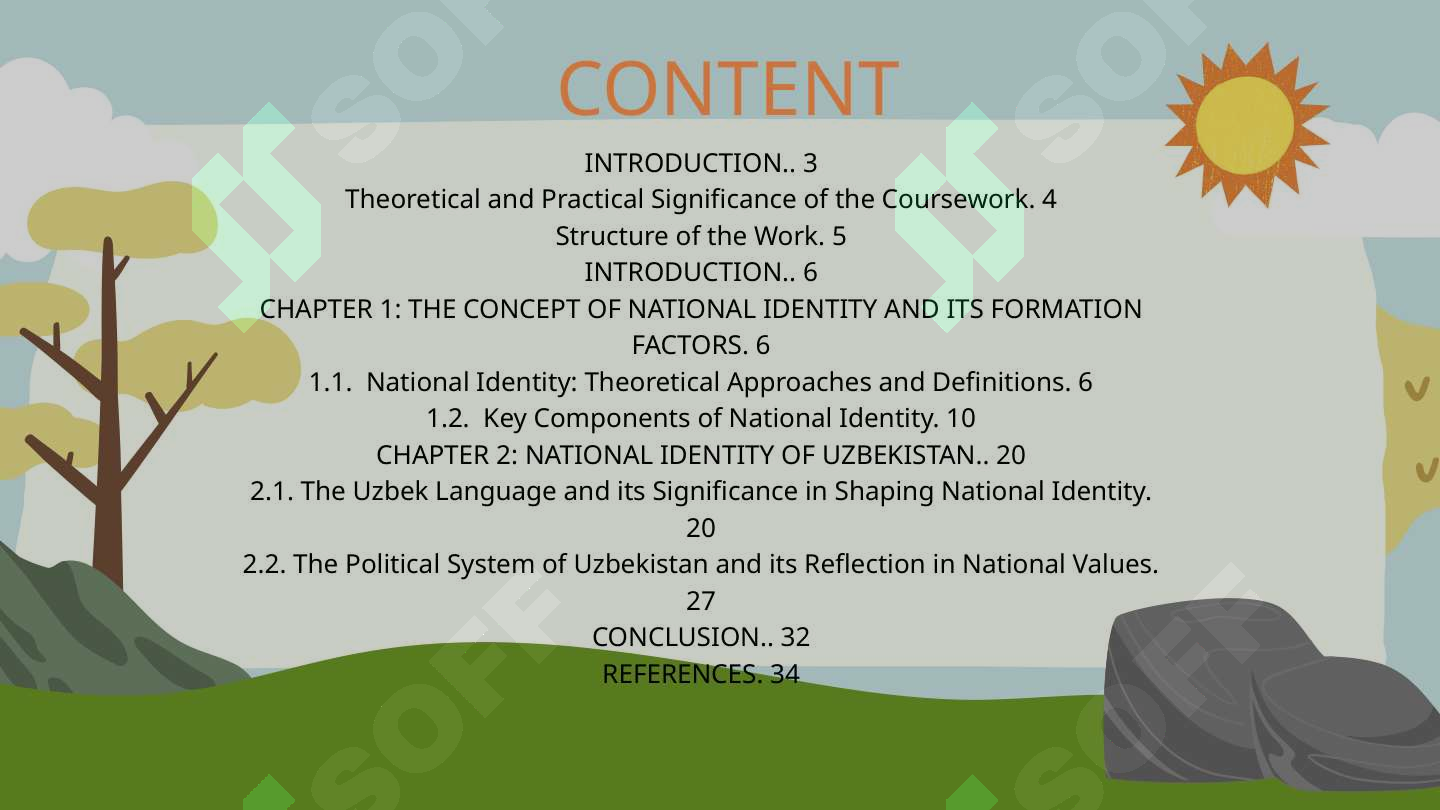 CONTENT

INTRODUCTION.. 3

Theoretical and Practical Significance of the Coursework. 4

Structure of the Work. 5

INTRODUCTION.. 6

CHAPTER 1: THE CONCEPT OF NATIONAL IDENTITY AND ITS FORMATION FACTORS. 6

1.1. National Identity: Theoretical Approaches and Definitions. 6

1.2. Key Components of National Identity. 10

CHAPTER 2: NATIONAL IDENTITY OF UZBEKISTAN.. 20

2.1. The Uzbek Language and its Significance in Shaping National Identity. 20

2.2. The Political System of Uzbekistan and its Reflection in National Values. 27

CONCLUSION.. 32

REFERENCES. 34

SOFF SOFF SOFF SOFF